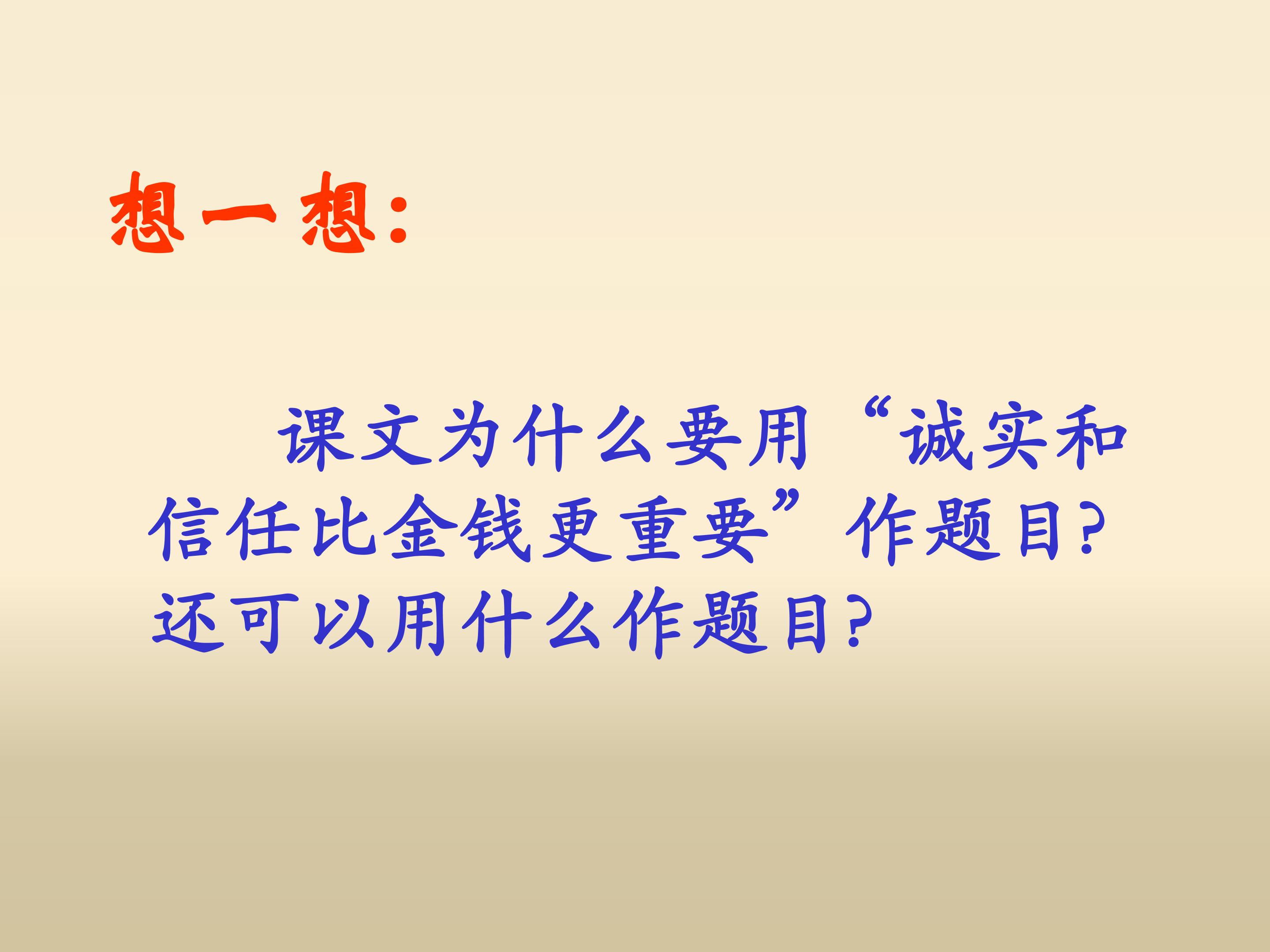 想一想：

课文为什么要用“诚实和信任比金钱更重要”作题目？还可以用什么作题目？